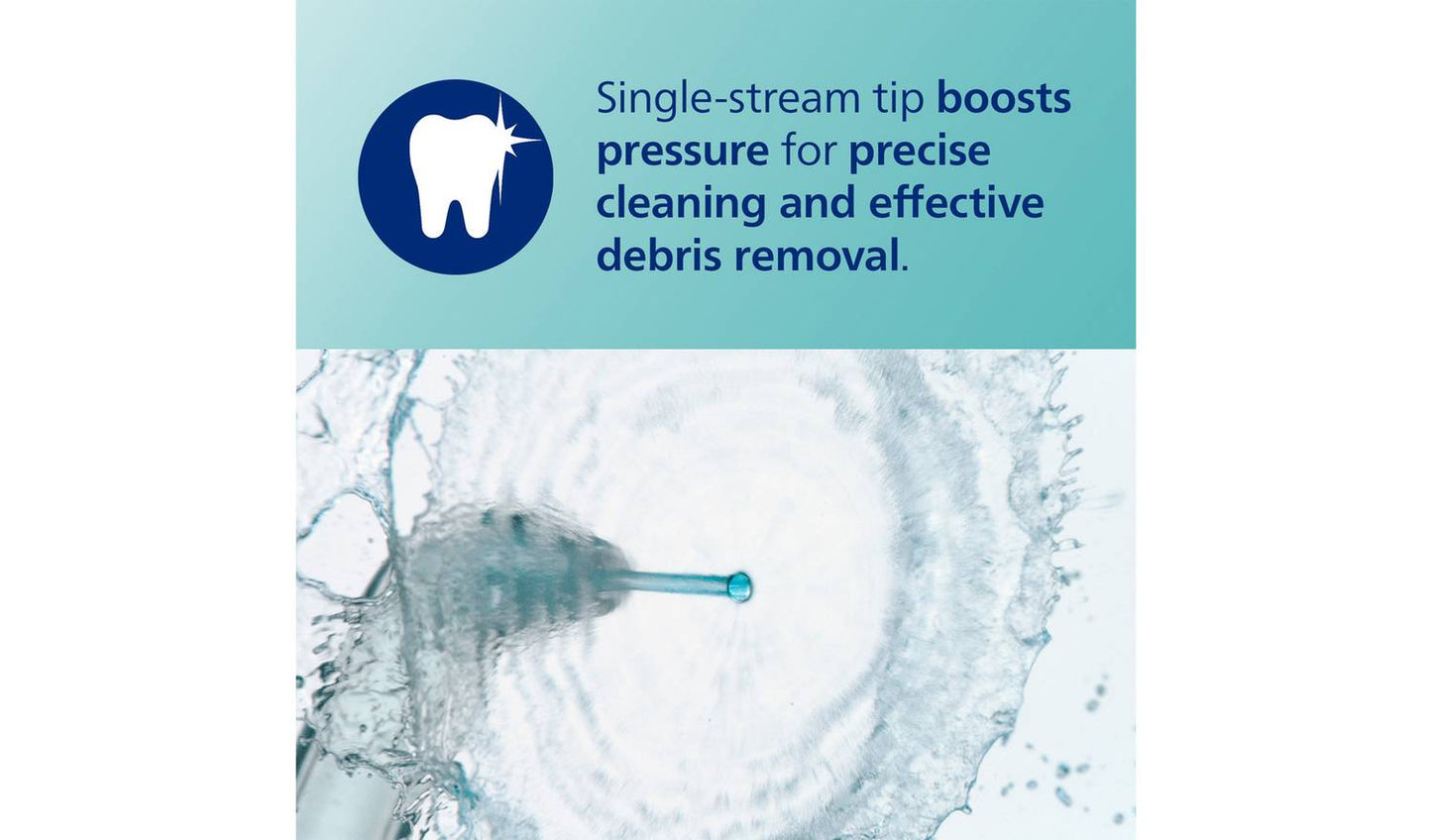 Single-stream tip boosts pressure for precise cleaning and effective debris removal.